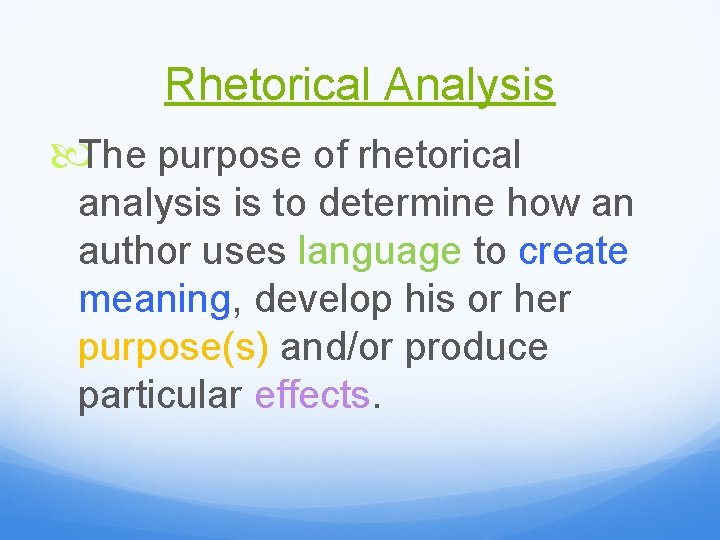 Rhetorical Analysis

The purpose of rhetorical analysis is to determine how an author uses language to create meaning, develop his or her purpose(s) and/or produce particular effects.